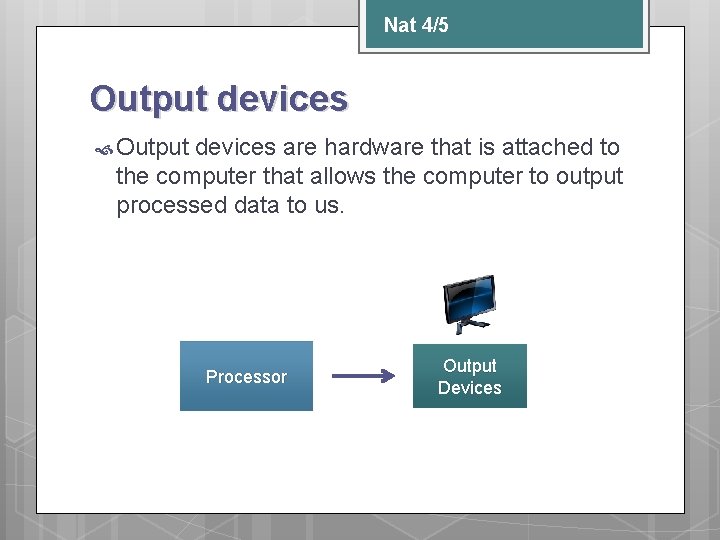 Nat 4/5

Output devices

Output devices are hardware that is attached to the computer that allows the computer to output processed data to us.

Processor

Output Devices